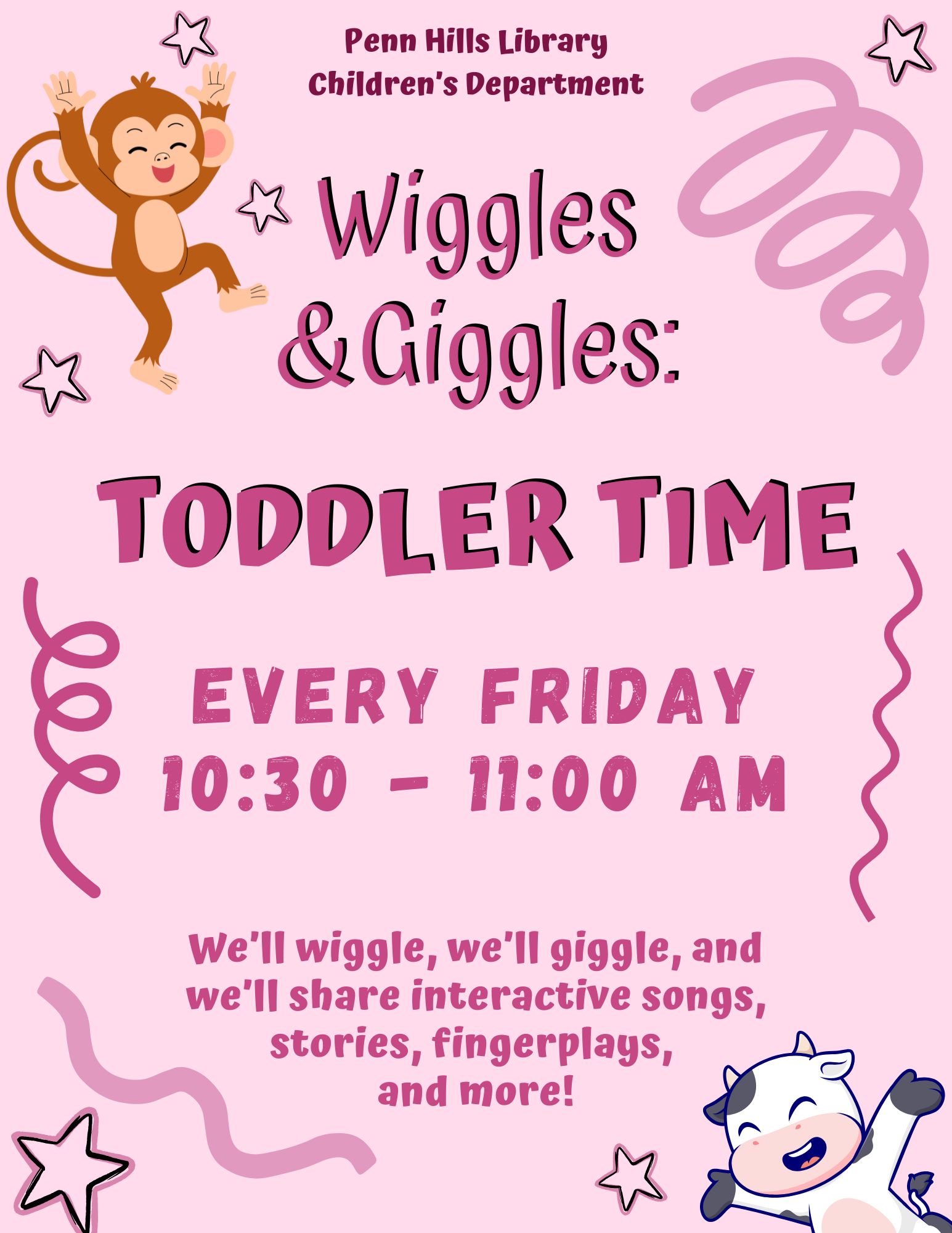 Penn Hills Library
Children's Department

Wiggles & Giggles:

TODDLER TIME

EVERY FRIDAY
10:30 - 11:00 AM

We'll wiggle, we'll giggle, and we'll share interactive songs, stories, fingerplays, and more!